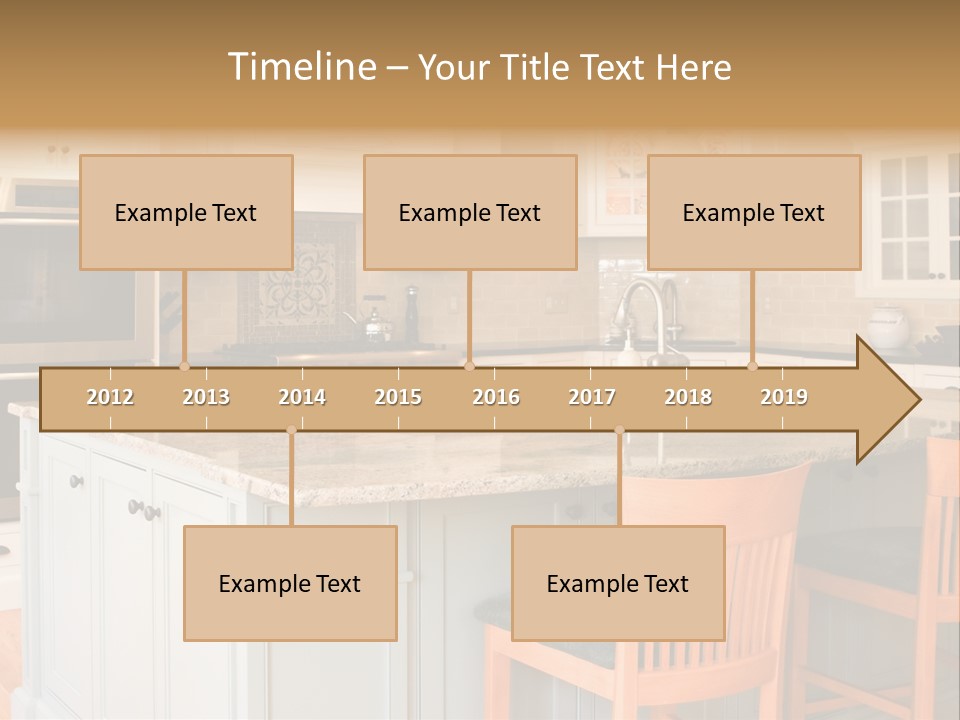 Timeline – Your Title Text Here

Example Text

Example Text

Example Text

2012 2013 2014 2015 2016 2017 2018 2019

Example Text

Example Text